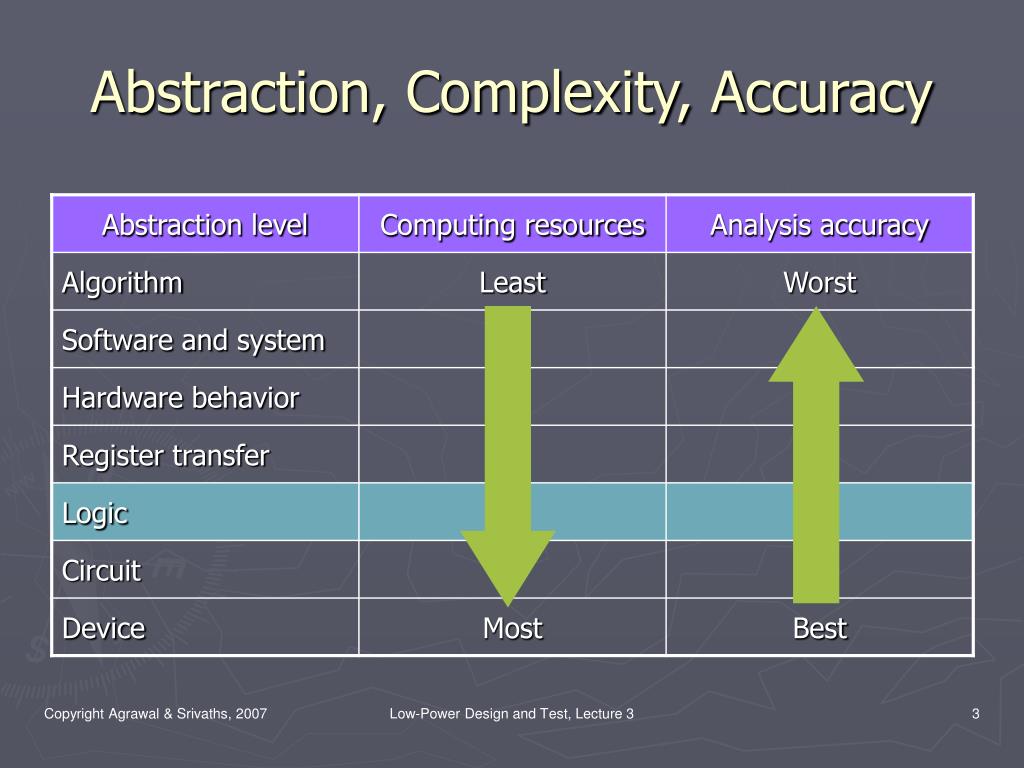 Abstraction, Complexity, Accuracy

| Abstraction level | Computing resources | Analysis accuracy |
|---|---|---|
| Algorithm | Least | Worst |
| Software and system | | |
| Hardware behavior | | |
| Register transfer | | |
| Logic | | |
| Circuit | | |
| Device | Most | Best |

Copyright Agrawal & Srivaths, 2007

Low-Power Design and Test, Lecture 3

3